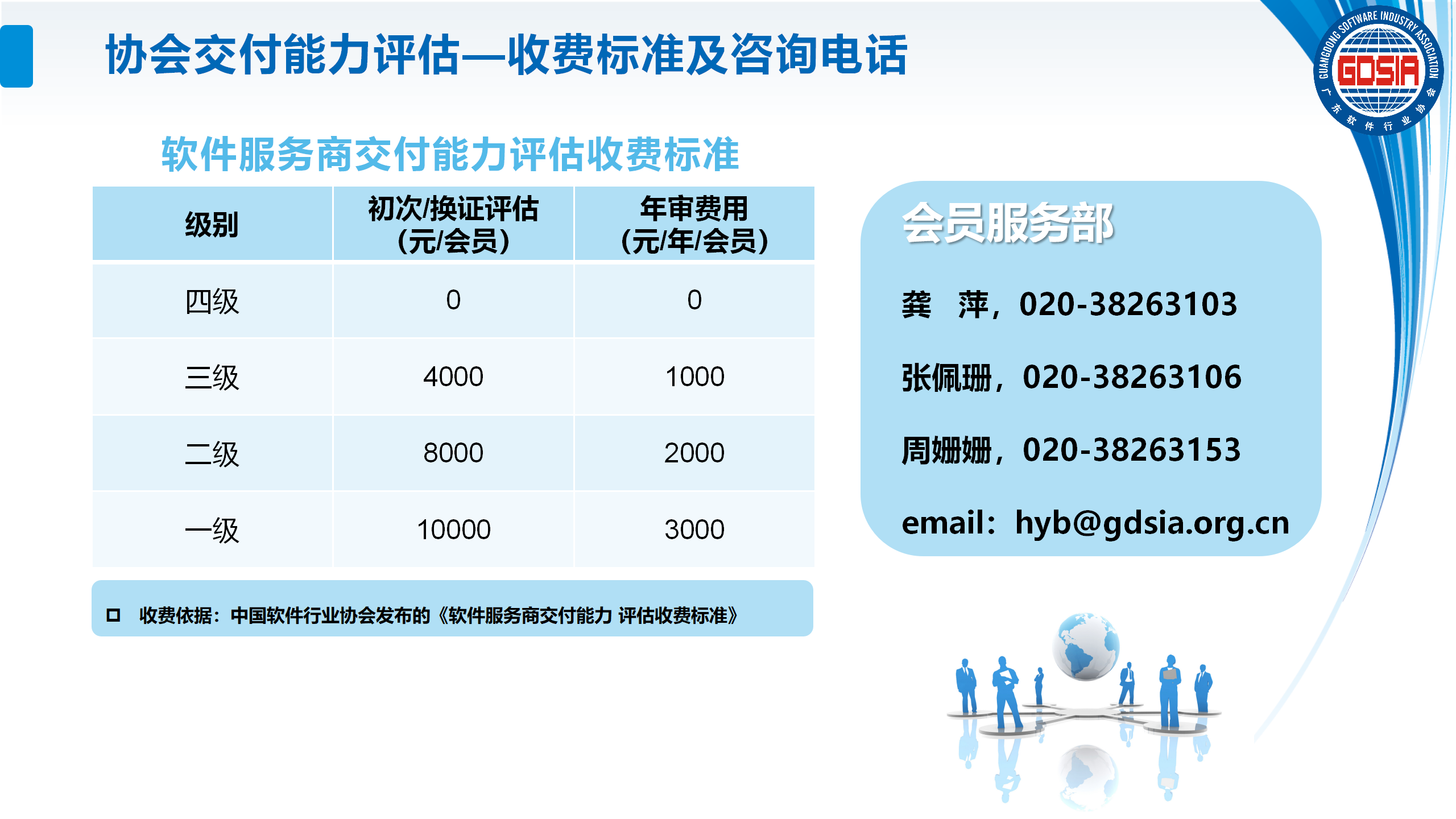 协会交付能力评估—收费标准及咨询电话

GUANGDONG SOFTWARE INDUSTRY ASSOCIATION
GDSIA
广东软件行业协会

软件服务商交付能力评估收费标准

| 级别 | 初次/换证评估（元/会员） | 年审费用（元/年/会员） |
|---|---|---|
| 四级 | 0 | 0 |
| 三级 | 4000 | 1000 |
| 二级 | 8000 | 2000 |
| 一级 | 10000 | 3000 |

收费依据：中国软件行业协会发布的《软件服务商交付能力 评估收费标准》

会员服务部

龚 萍，020-38263103

张佩珊，020-38263106

周姗姗，020-38263153

email：hyb@gdsia.org.cn